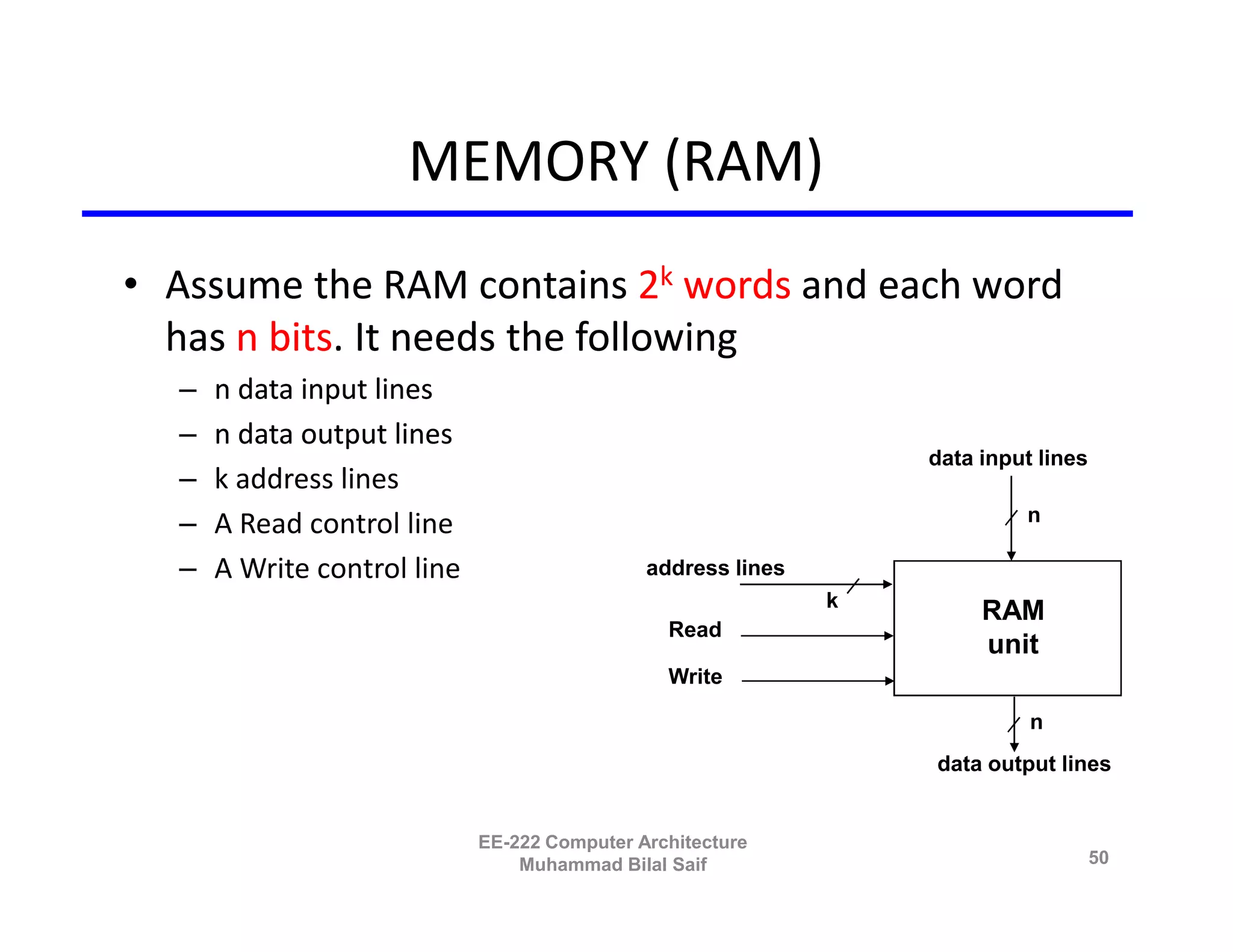 MEMORY (RAM)

• Assume the RAM contains $2^k$ words and each word has n bits. It needs the following

– n data input lines
– n data output lines
– k address lines
– A Read control line
– A Write control line

data input lines
n
address lines
k
Read
Write
RAM unit
n
data output lines

EE-222 Computer Architecture
Muhammad Bilal Saif

50